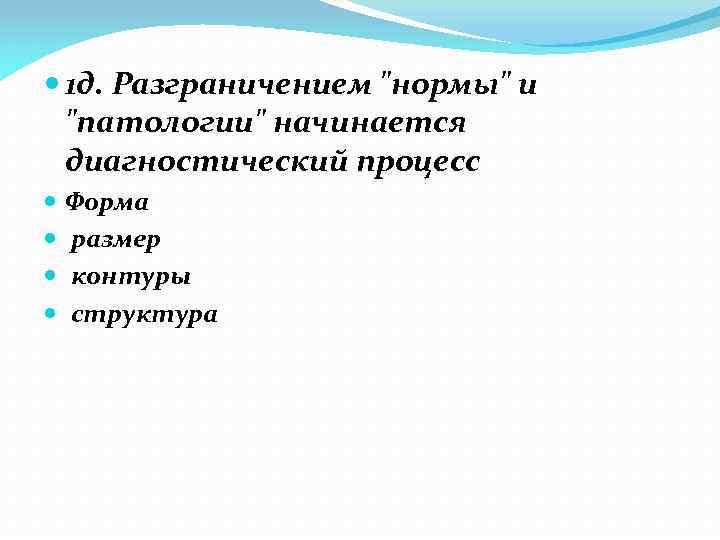 1д. Разграничением "нормы" и "патологии" начинается диагностический процесс

Форма

размер

контуры

структура